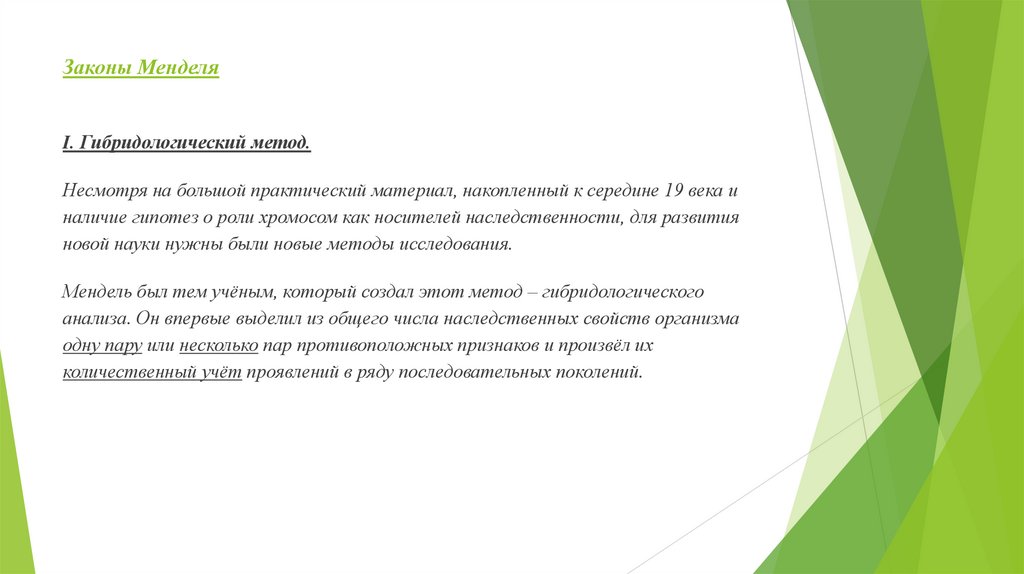 Законы Менделя

I. Гибридологический метод.

Несмотря на большой практический материал, накопленный к середине 19 века и наличие гипотез о роли хромосом как носителей наследственности, для развития новой науки нужны были новые методы исследования.

Мендель был тем учёным, который создал этот метод – гибридологического анализа. Он впервые выделил из общего числа наследственных свойств организма одну пару или несколько пар противоположных признаков и произвёл их количественный учёт проявлений в ряду последовательных поколений.